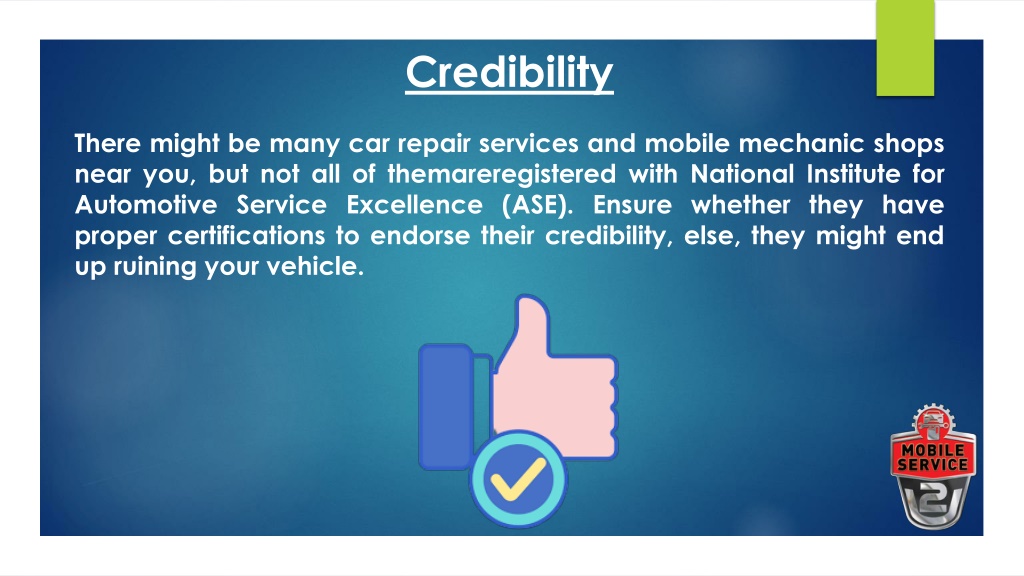 Credibility

There might be many car repair services and mobile mechanic shops near you, but not all of themareregistered with National Institute for Automotive Service Excellence (ASE). Ensure whether they have proper certifications to endorse their credibility, else, they might end up ruining your vehicle.

MOBILE SERVICE
2